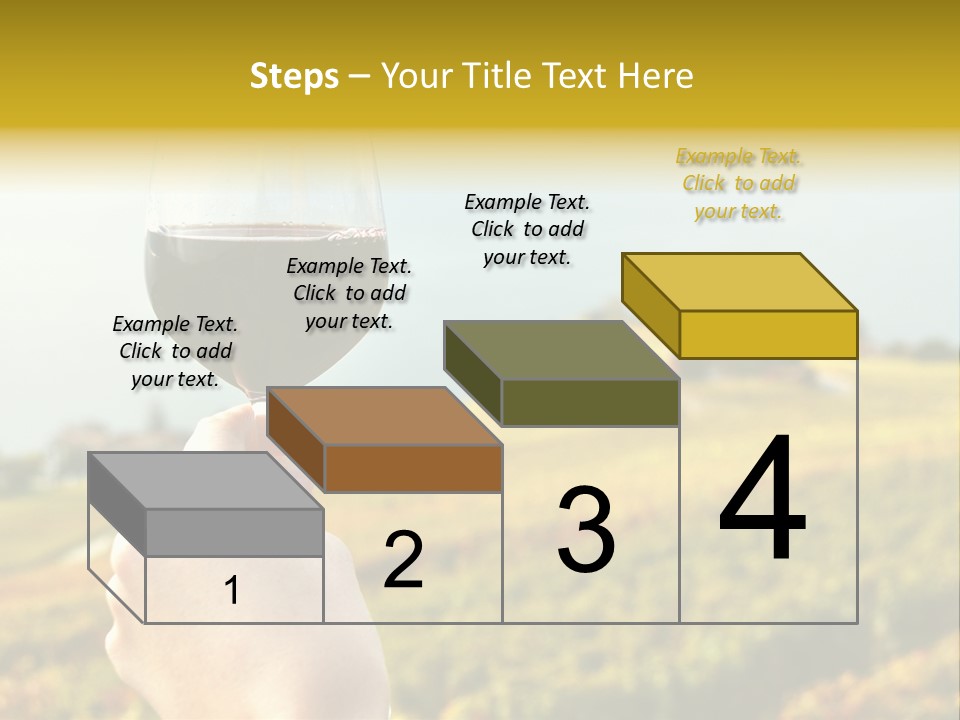 Steps – Your Title Text Here

Example Text. Click to add your text.

Example Text. Click to add your text.

Example Text. Click to add your text.

Example Text. Click to add your text.

1

2

3

4